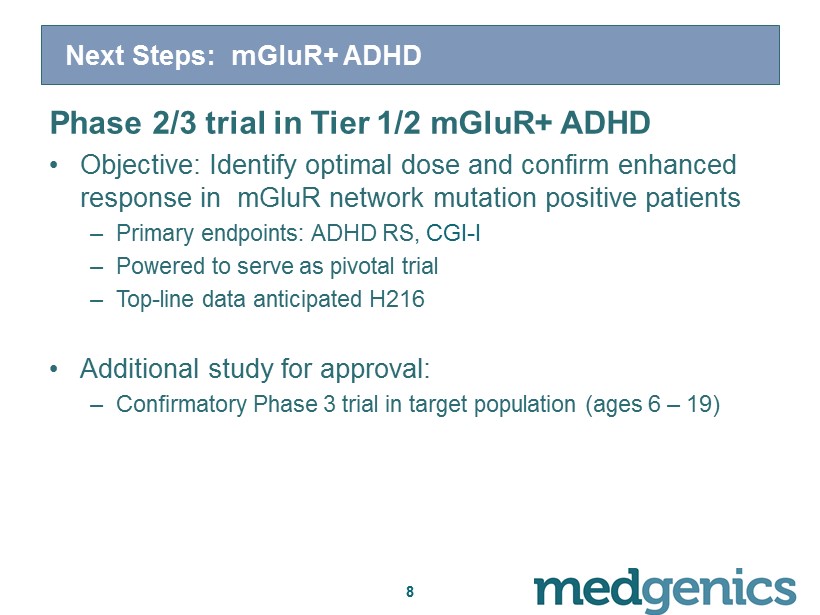 Next Steps: mGluR+ ADHD

Phase 2/3 trial in Tier 1/2 mGluR+ ADHD

• Objective: Identify optimal dose and confirm enhanced response in mGluR network mutation positive patients
– Primary endpoints: ADHD RS, CGI-I
– Powered to serve as pivotal trial
– Top-line data anticipated H216

• Additional study for approval:
– Confirmatory Phase 3 trial in target population (ages 6 – 19)

8

medgenics